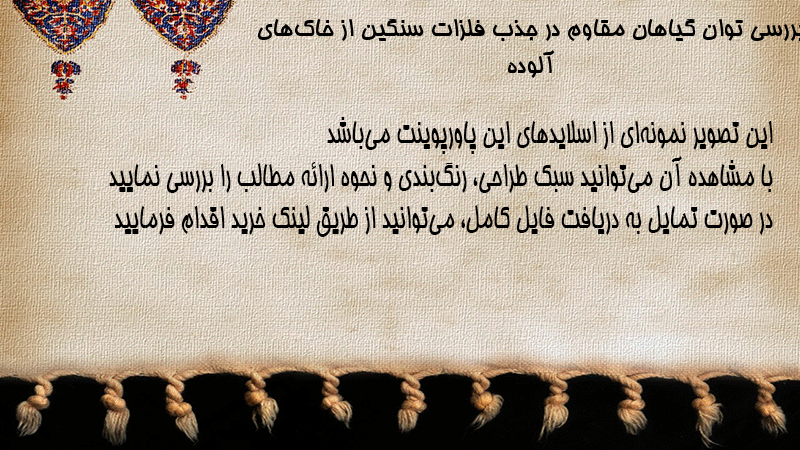 بررسی توان گیاهان مقاوم در جذب فلزات سنگین از خاک‌های آلوده

این تصویر نمونه‌ای از اسلایدهای این پاورپوینت می‌باشد
با مشاهده آن می‌توانید سبک طراحی، رنگ‌بندی و نحوه ارائه مطالب را بررسی نمایید
در صورت تمایل به دریافت فایل کامل، می‌توانید از طریق لینک خرید اقدام فرمایید